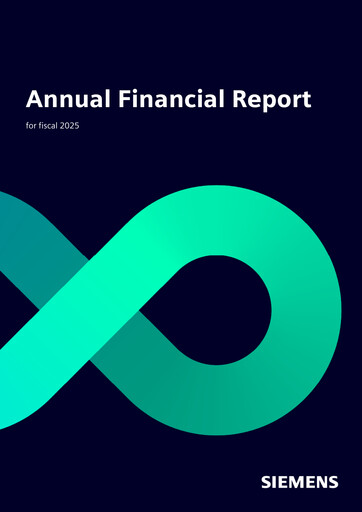 Annual Financial Report

for fiscal 2025

SIEMENS